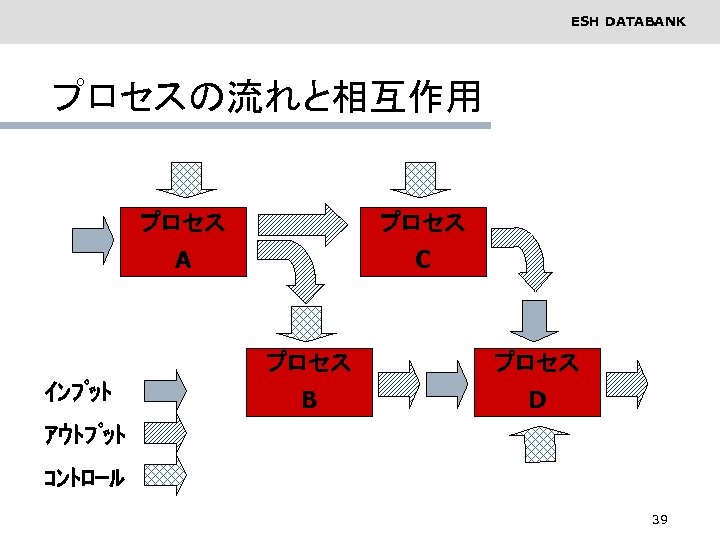 ESH DATABANK

プロセスの流れと相互作用

プロセス
A

プロセス
C

プロセス
B

プロセス
D

インプット

アウトプット

コントロール

39